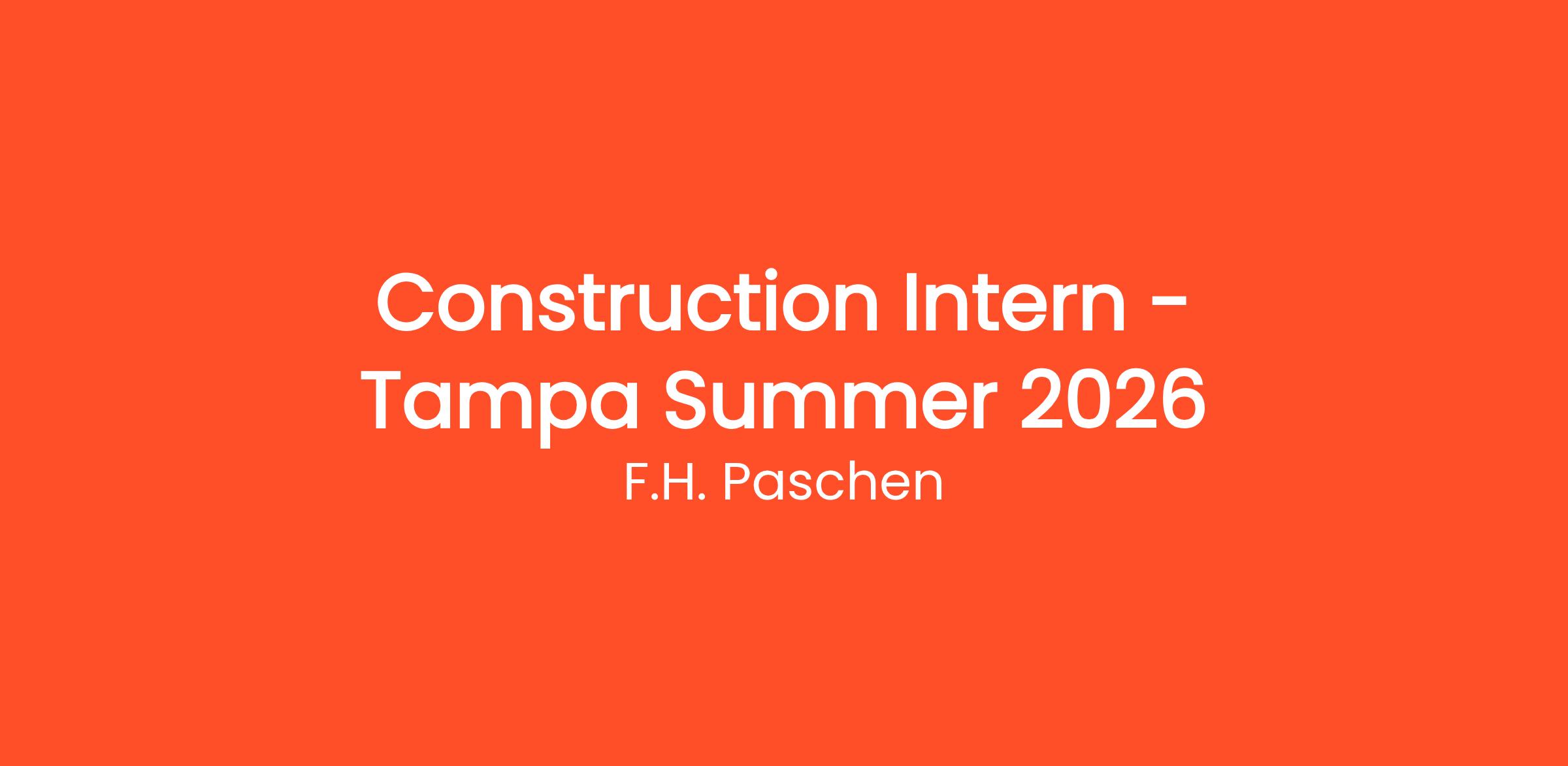 Construction Intern - Tampa Summer 2026

F.H. Paschen